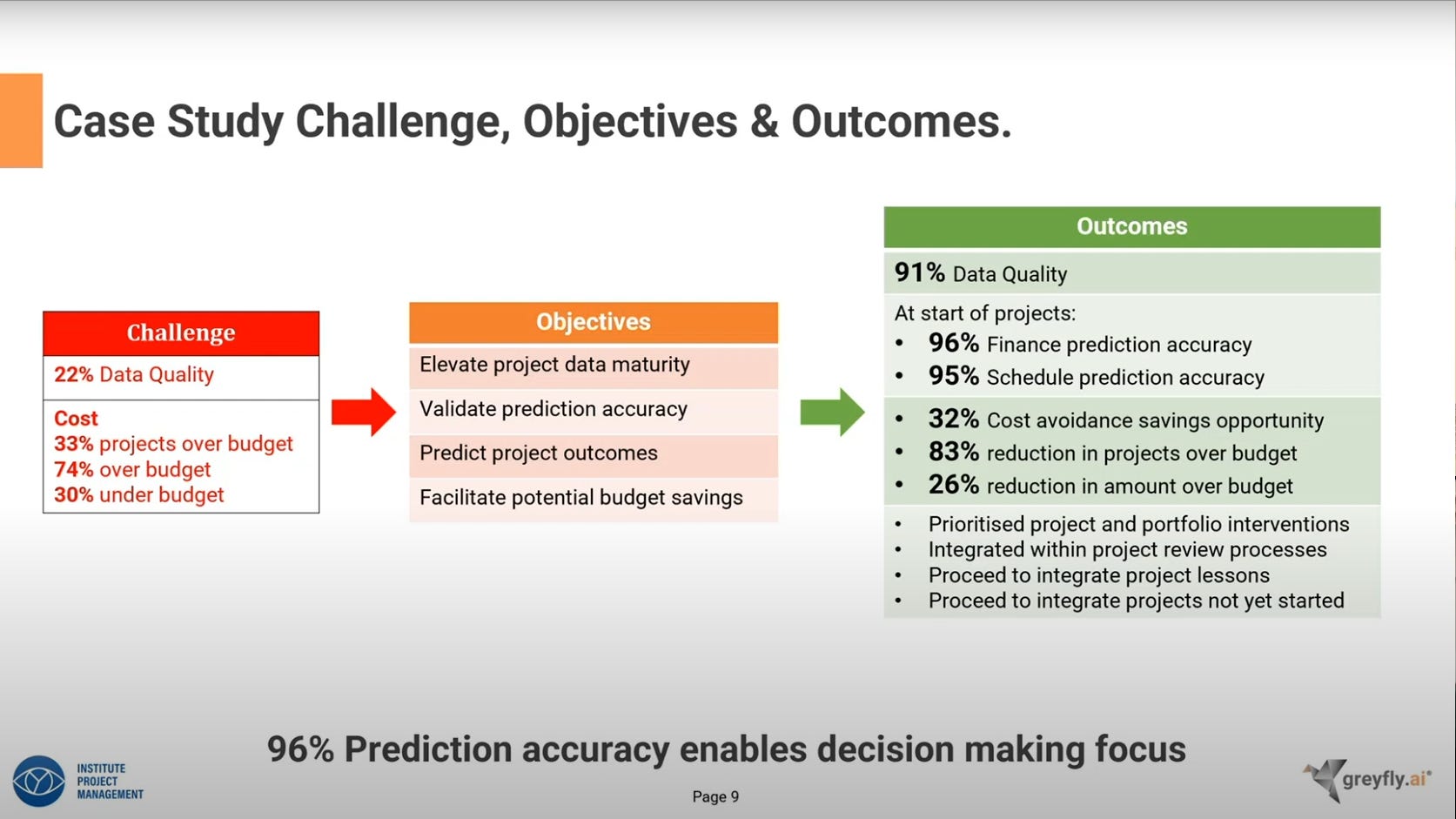 Case Study Challenge, Objectives & Outcomes.

Challenge

22% Data Quality

Cost
33% projects over budget
74% over budget
30% under budget

Objectives

Elevate project data maturity

Validate prediction accuracy

Predict project outcomes

Facilitate potential budget savings

Outcomes

91% Data Quality

At start of projects:
• 96% Finance prediction accuracy
• 95% Schedule prediction accuracy

• 32% Cost avoidance savings opportunity
• 83% reduction in projects over budget
• 26% reduction in amount over budget

• Prioritised project and portfolio interventions
• Integrated within project review processes
• Proceed to integrate project lessons
• Proceed to integrate projects not yet started

96% Prediction accuracy enables decision making focus

INSTITUTE PROJECT MANAGEMENT

Page 9

greyfly.ai